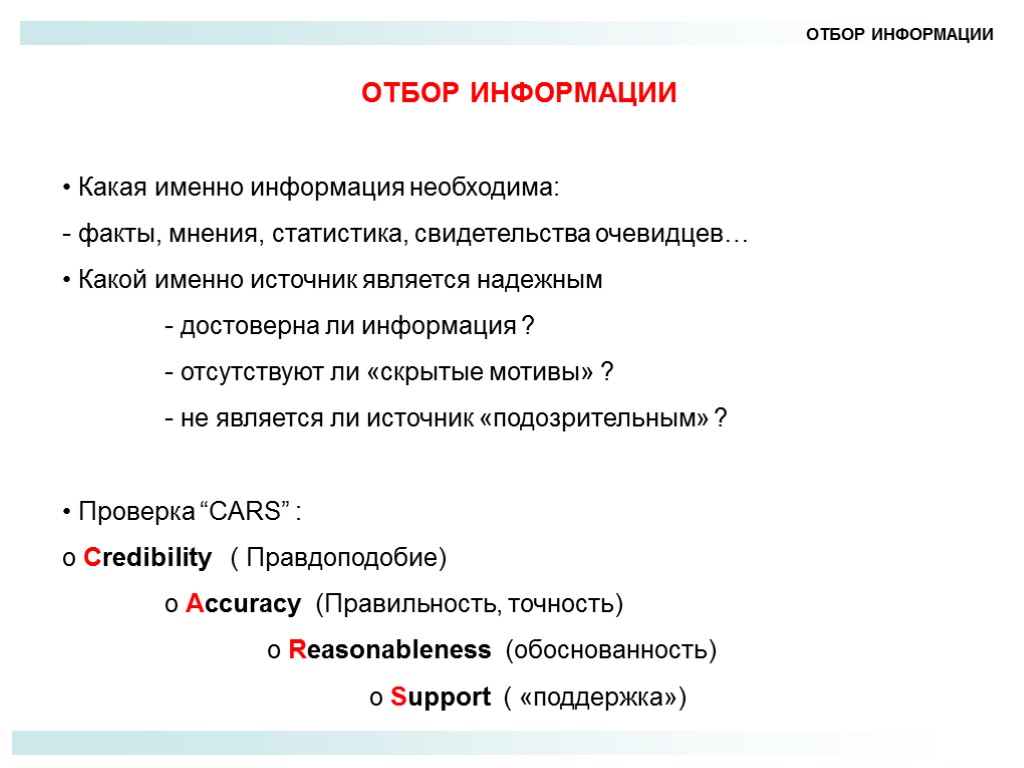 ОТБОР ИНФОРМАЦИИ

ОТБОР ИНФОРМАЦИИ

• Какая именно информация необходима:

- факты, мнения, статистика, свидетельства очевидцев…

• Какой именно источник является надежным

- достоверна ли информация ?

- отсутствуют ли «скрытые мотивы» ?

- не является ли источник «подозрительным» ?

• Проверка “CARS” :

o Credibility ( Правдоподобие)

o Accuracy (Правильность, точность)

o Reasonableness (обоснованность)

o Support ( «поддержка»)